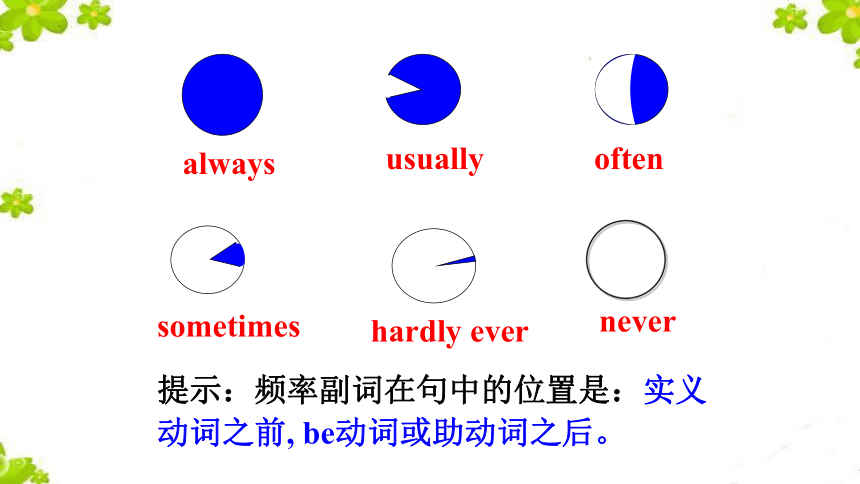 always

usually

often

sometimes

hardly ever

never

提示：频率副词在句中的位置是：实义动词之前, be动词或助动词之后。